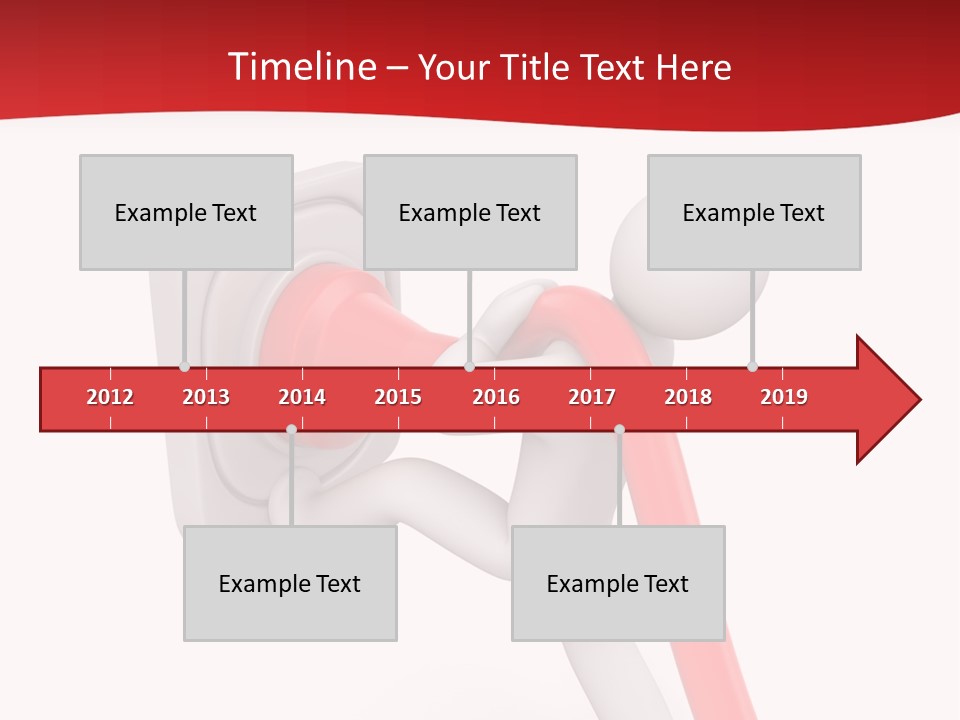 Timeline – Your Title Text Here

Example Text

Example Text

Example Text

2012 2013 2014 2015 2016 2017 2018 2019

Example Text

Example Text